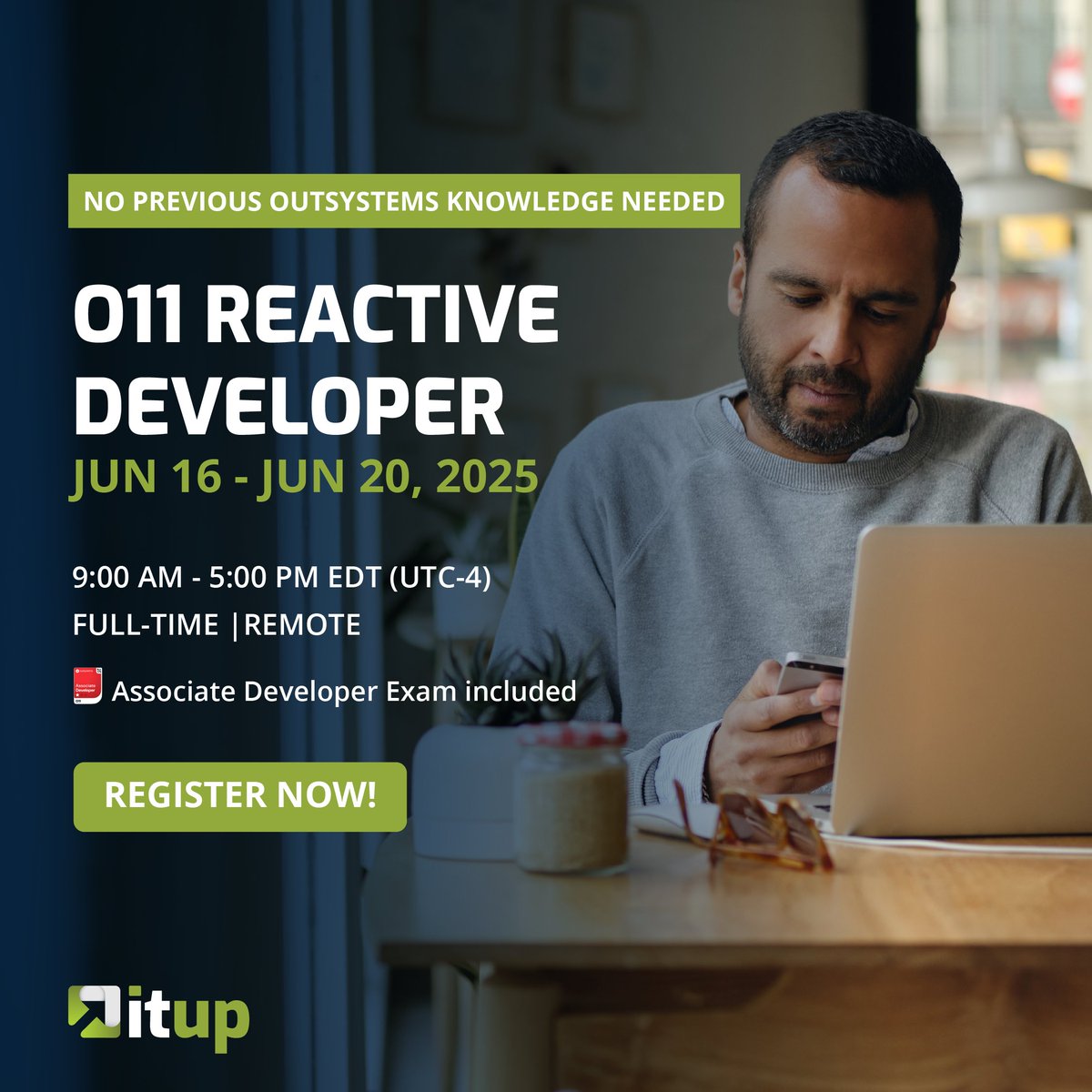 NO PREVIOUS OUTSYSTEMS KNOWLEDGE NEEDED

O11 REACTIVE DEVELOPER

JUN 16 - JUN 20, 2025

9:00 AM - 5:00 PM EDT (UTC-4)

FULL-TIME |REMOTE

Associate Developer

Associate Developer Exam included

REGISTER NOW!

itup